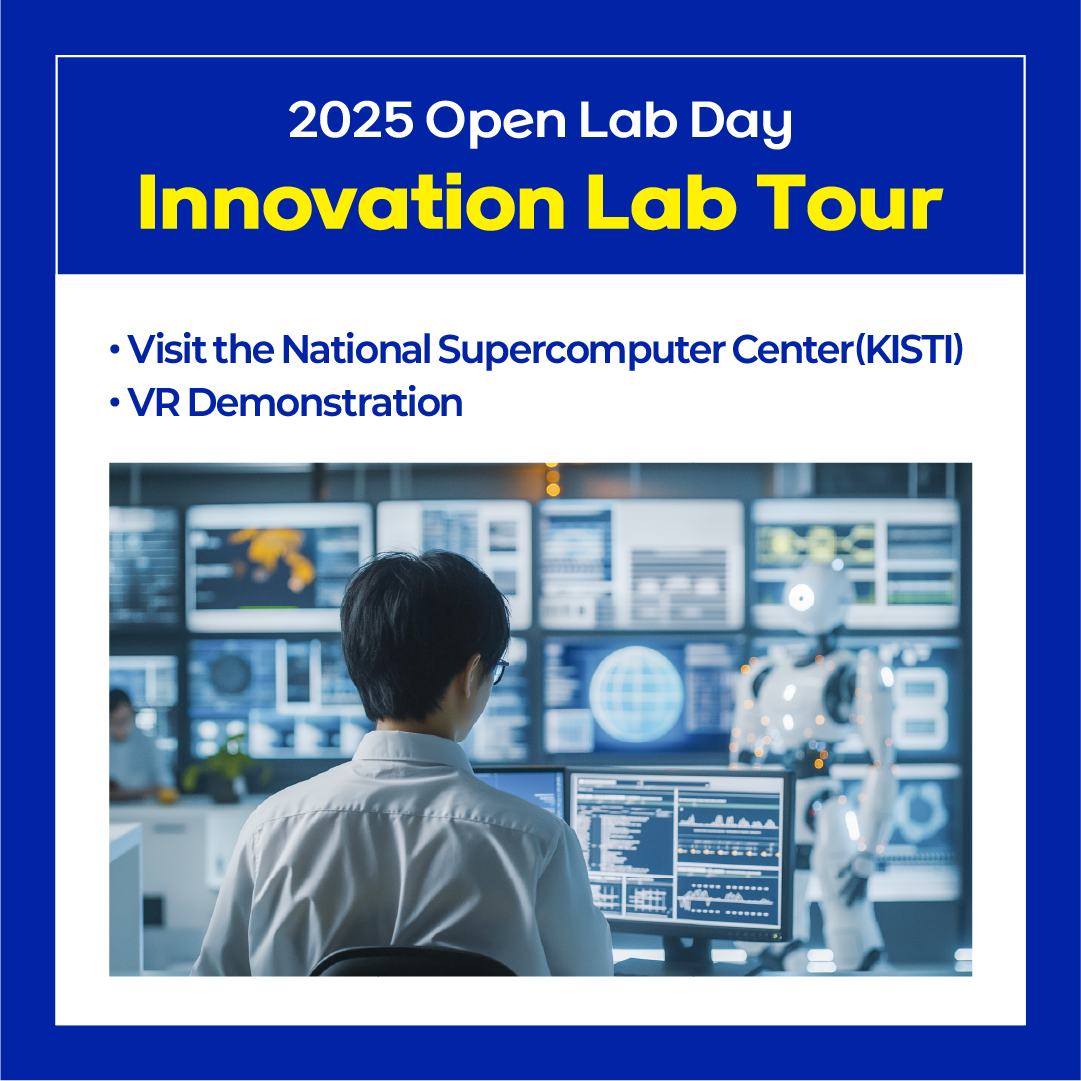 2025 Open Lab Day
Innovation Lab Tour

• Visit the National Supercomputer Center(KISTI)
• VR Demonstration